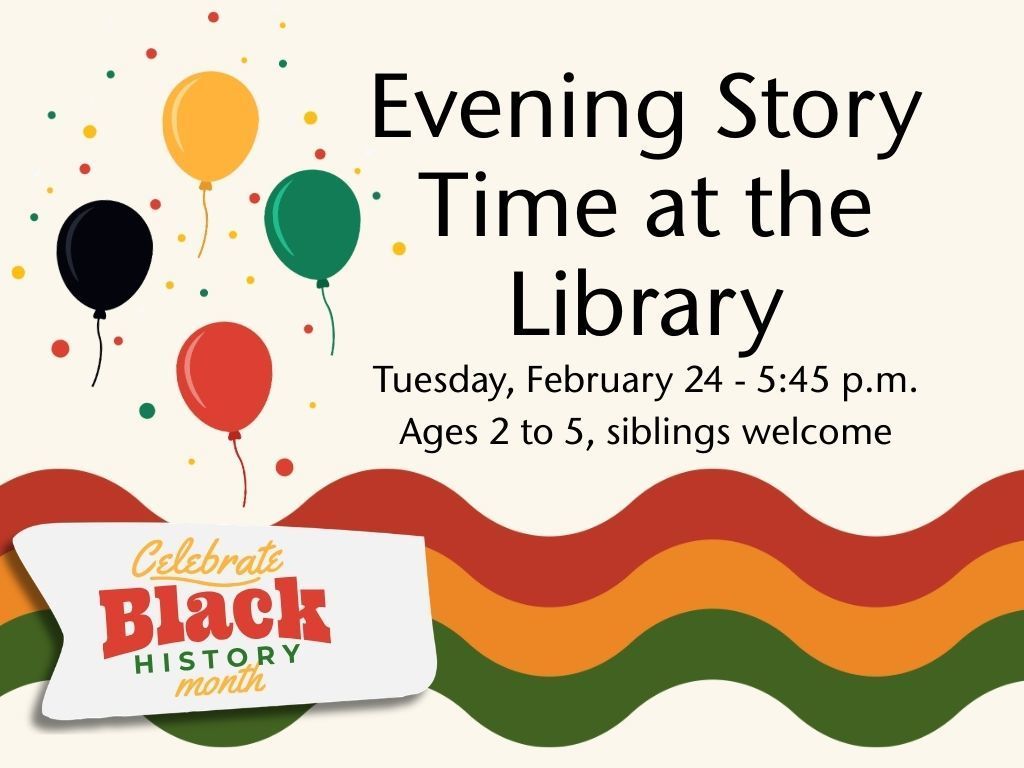 Evening Story Time at the Library

Tuesday, February 24 - 5:45 p.m.
Ages 2 to 5, siblings welcome

Celebrate
Black
HISTORY
month